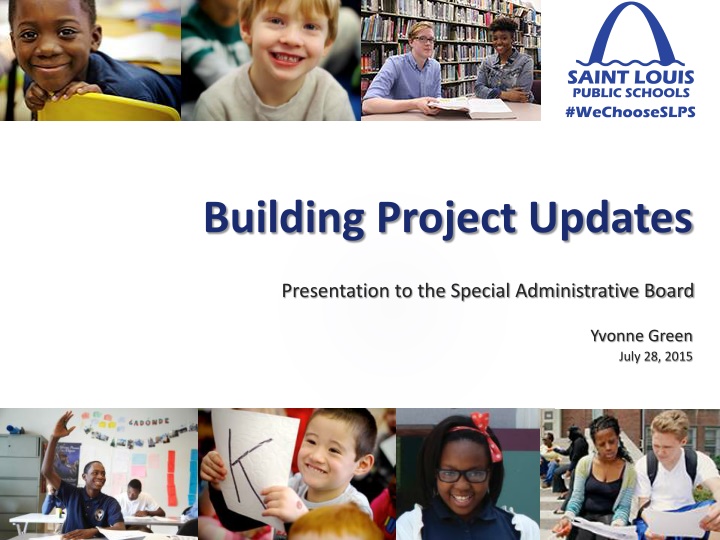 SAINT LOUIS
PUBLIC SCHOOLS
#WeChooseSLPS

Building Project Updates

Presentation to the Special Administrative Board

Yvonne Green
July 28, 2015

GADONDE

K